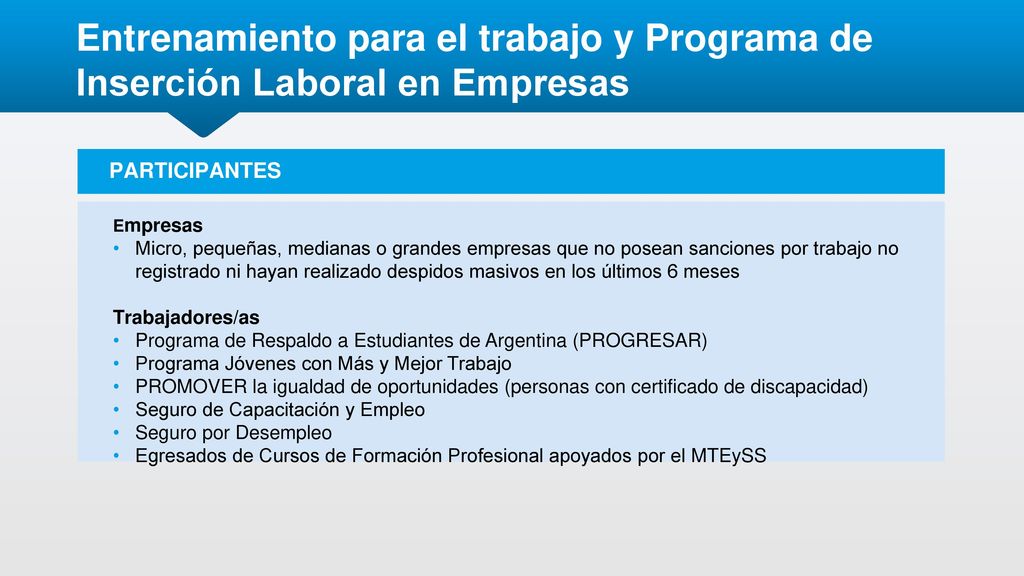 Entrenamiento para el trabajo y Programa de Inserción Laboral en Empresas

PARTICIPANTES

Empresas
• Micro, pequeñas, medianas o grandes empresas que no posean sanciones por trabajo no registrado ni hayan realizado despidos masivos en los últimos 6 meses

Trabajadores/as
• Programa de Respaldo a Estudiantes de Argentina (PROGRESAR)
• Programa Jóvenes con Más y Mejor Trabajo
• PROMOVER la igualdad de oportunidades (personas con certificado de discapacidad)
• Seguro de Capacitación y Empleo
• Seguro por Desempleo
• Egresados de Cursos de Formación Profesional apoyados por el MTEySS